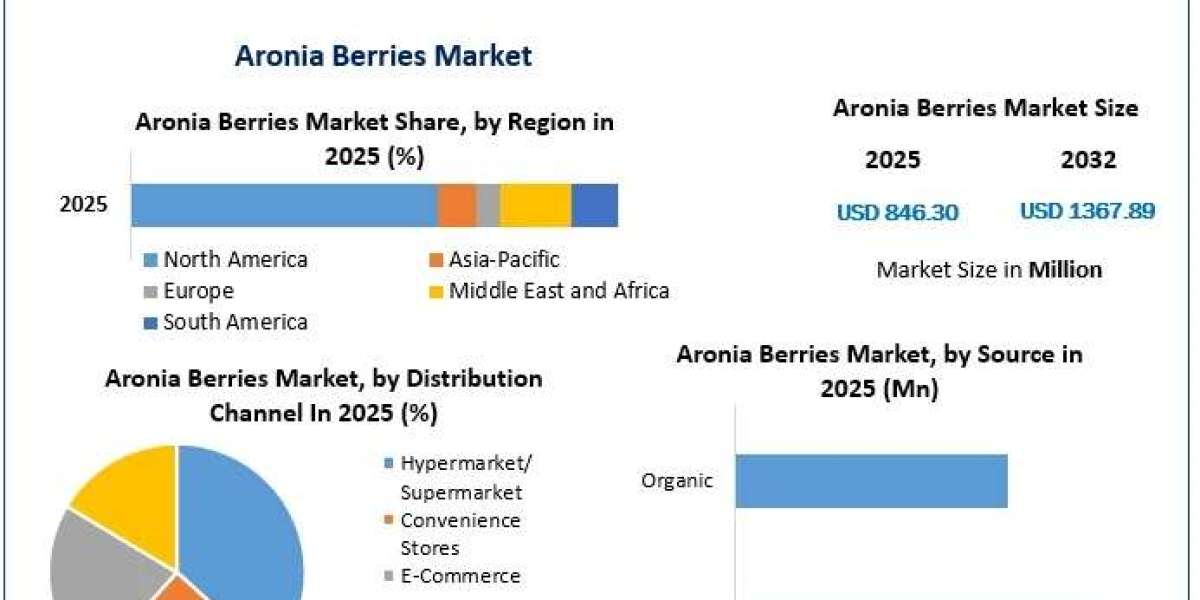 Aronia Berries Market

Aronia Berries Market Share, by Region in 2025 (%)

2025

North America
Asia-Pacific
Europe
Middle East and Africa
South America

Aronia Berries Market Size

2025
2032

USD 846.30
USD 1367.89

Market Size in Million

Aronia Berries Market, by Distribution Channel In 2025 (%)

Hypermarket/ Supermarket
Convenience Stores
E-Commerce

Aronia Berries Market, by Source in 2025 (Mn)

Organic